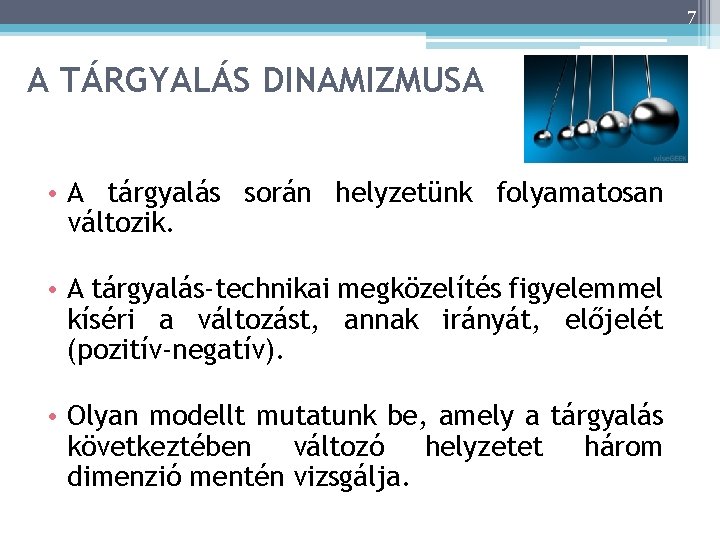 7

A TÁRGYALÁS DINAMIZMUSA

wiseGEEK

• A tárgyalás során helyzetünk folyamatosan változik.

• A tárgyalás-technikai megközelítés figyelemmel kíséri a változást, annak irányát, előjelét (pozitív-negatív).

• Olyan modellt mutatunk be, amely a tárgyalás következtében változó helyzetet három dimenzió mentén vizsgálja.